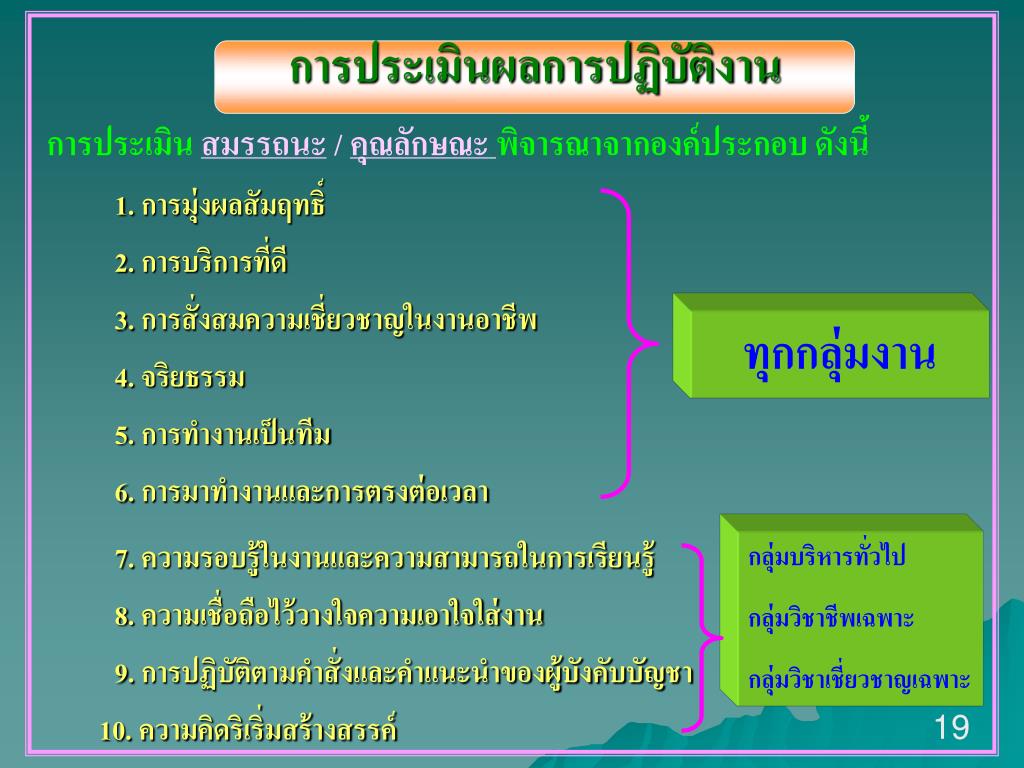 การประเมินผลการปฏิบัติงาน

การประเมิน สมรรถนะ / คุณลักษณะ พิจารณาจากองค์ประกอบ ดังนี้

1. การมุ่งผลสัมฤทธิ์

2. การบริการที่ดี

3. การสั่งสมความเชี่ยวชาญในงานอาชีพ

4. จริยธรรม

5. การทำงานเป็นทีม

6. การมาทำงานและการตรงต่อเวลา

ทุกกลุ่มงาน

7. ความรอบรู้ในงานและความสามารถในการเรียนรู้

8. ความเชื่อถือไว้วางใจความเอาใจใส่งาน

9. การปฏิบัติตามคำสั่งและคำแนะนำของผู้บังคับบัญชา

10. ความคิดริเริ่มสร้างสรรค์

กลุ่มบริหารทั่วไป

กลุ่มวิชาชีพเฉพาะ

กลุ่มวิชาเชี่ยวชาญเฉพาะ

19